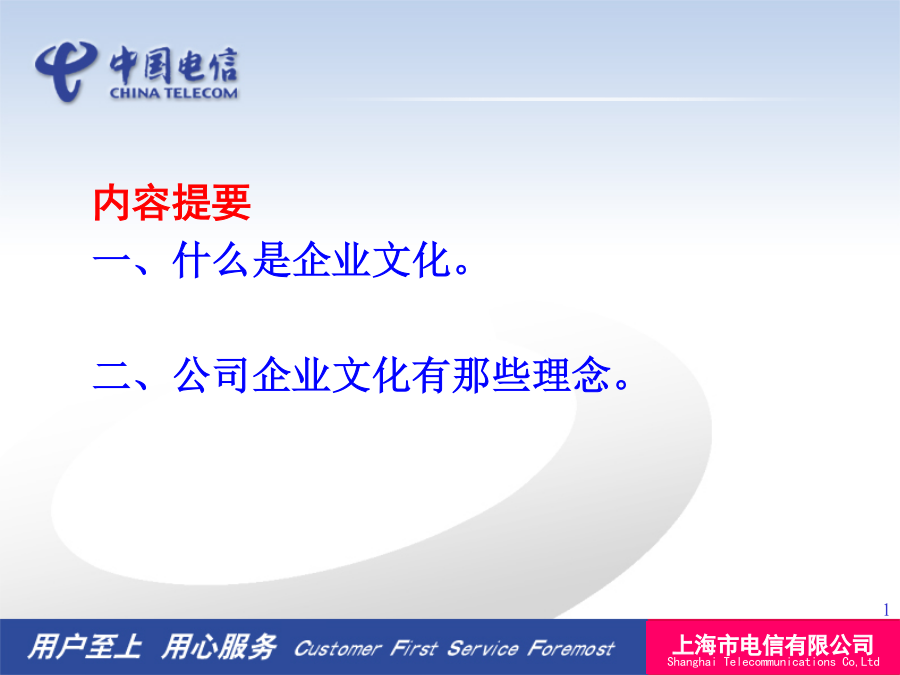 中国电信
CHINA TELECOM

内容提要
一、什么是企业文化。

二、公司企业文化有那些理念。

1

用户至上 用心服务 Customer First Service Foremost

上海市电信有限公司
Shanghai Telecommunications Co,Ltd